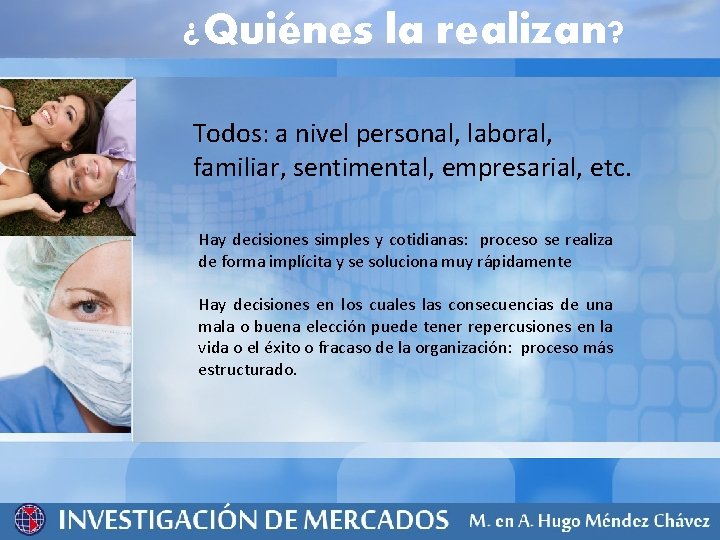 ¿Quiénes la realizan?

Todos: a nivel personal, laboral, familiar, sentimental, empresarial, etc.

Hay decisiones simples y cotidianas: proceso se realiza de forma implícita y se soluciona muy rápidamente

Hay decisiones en los cuales las consecuencias de una mala o buena elección puede tener repercusiones en la vida o el éxito o fracaso de la organización: proceso más estructurado.

INVESTIGACIÓN DE MERCADOS M. en A. Hugo Méndez Chávez